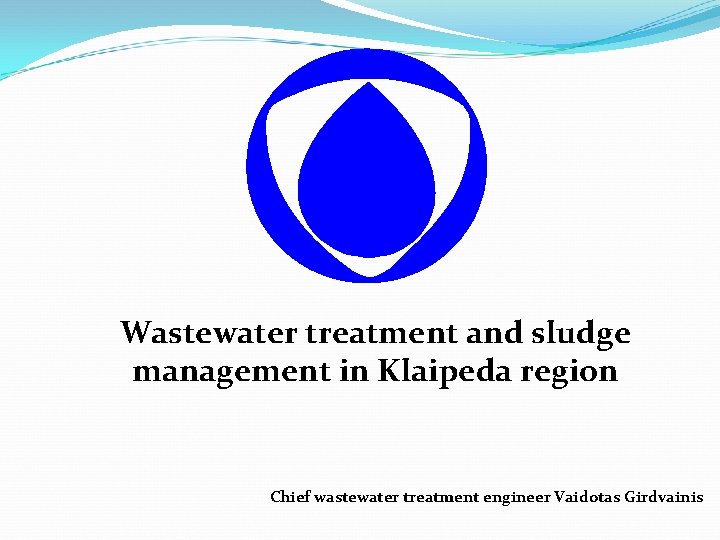 Wastewater treatment and sludge management in Klaipeda region

Chief wastewater treatment engineer Vaidotas Girdvainis